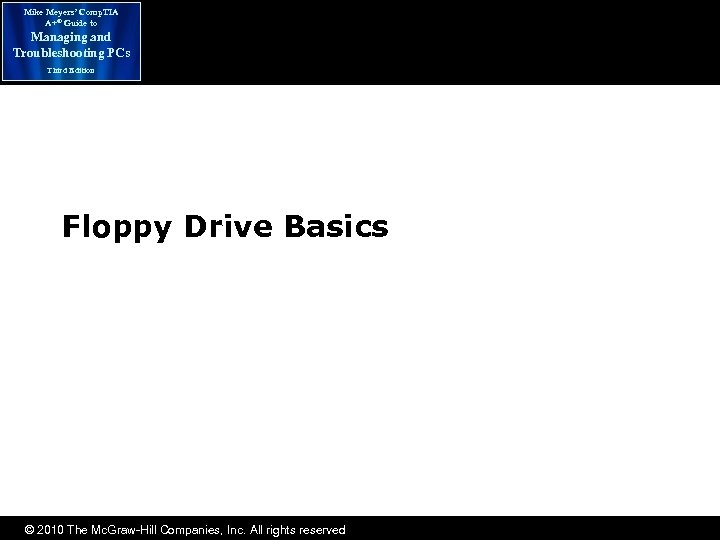 Mike Meyers' CompTIA A+® Guide to
Managing and Troubleshooting PCs
Third Edition

Floppy Drive Basics

© 2010 The McGraw-Hill Companies, Inc. All rights reserved